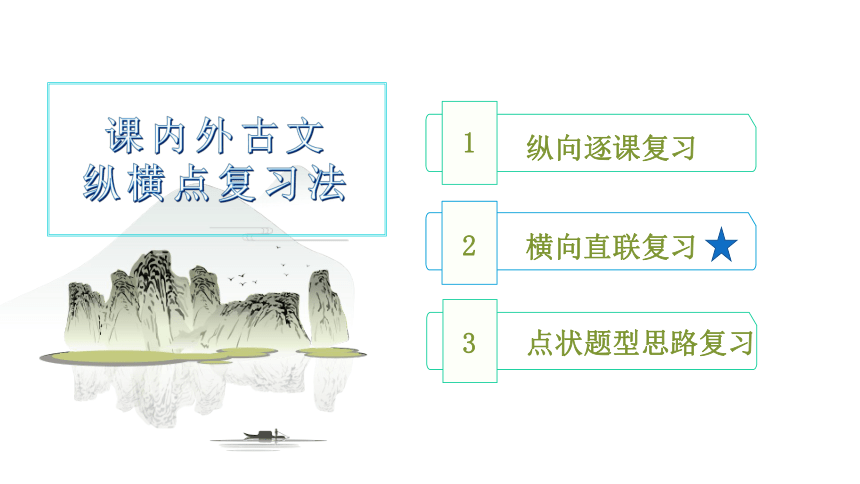 课内外古文
纵横点复习法

1 纵向逐课复习

2 横向直联复习 ★

3 点状题型思路复习